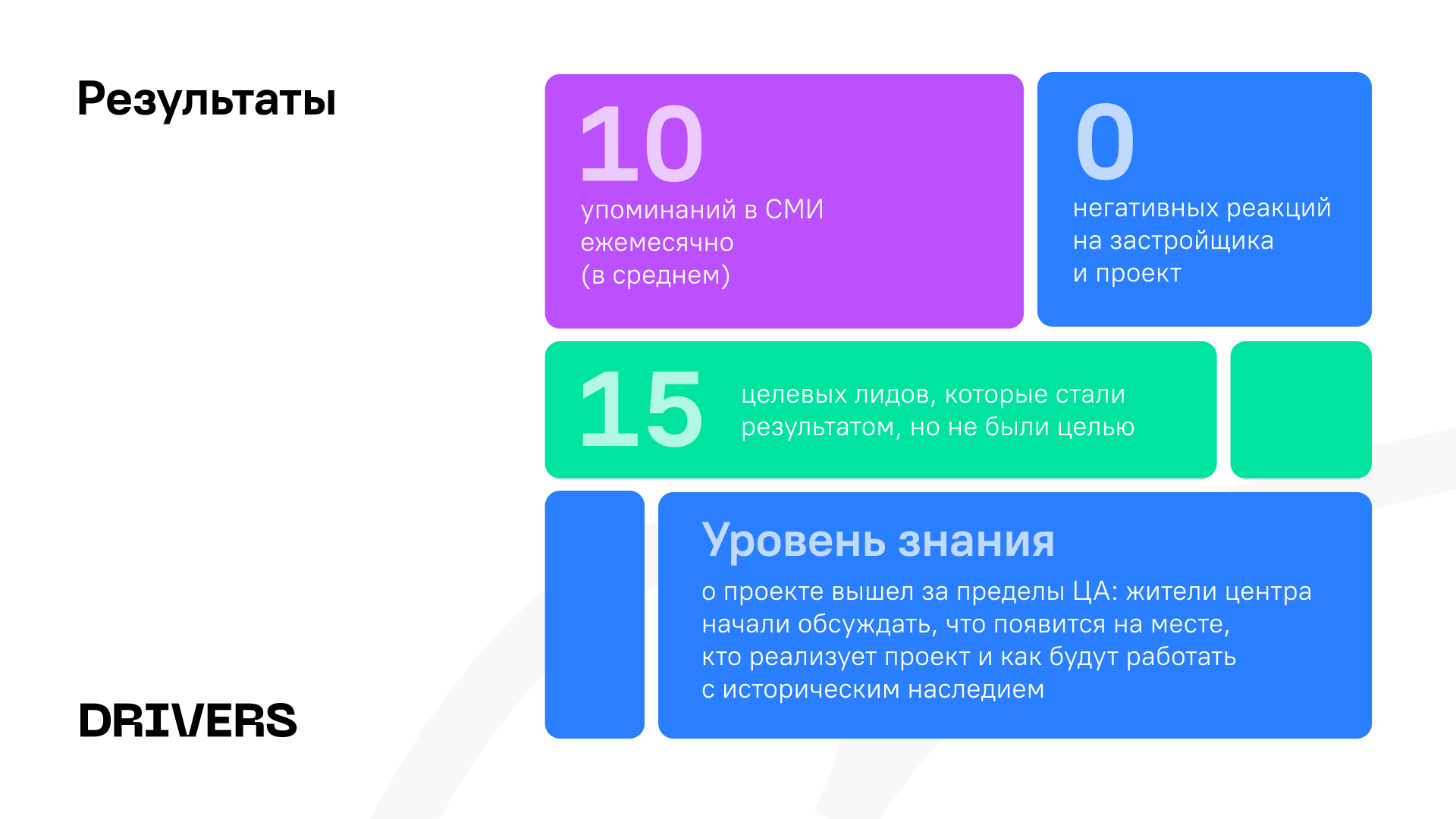 Результаты

10
упоминаний в СМИ ежемесячно (в среднем)

0
негативных реакций на застройщика и проект

15
целевых лидов, которые стали результатом, но не были целью

Уровень знания
о проекте вышел за пределы ЦА: жители центра начали обсуждать, что появится на месте, кто реализует проект и как будут работать с историческим наследием

DRIVERS